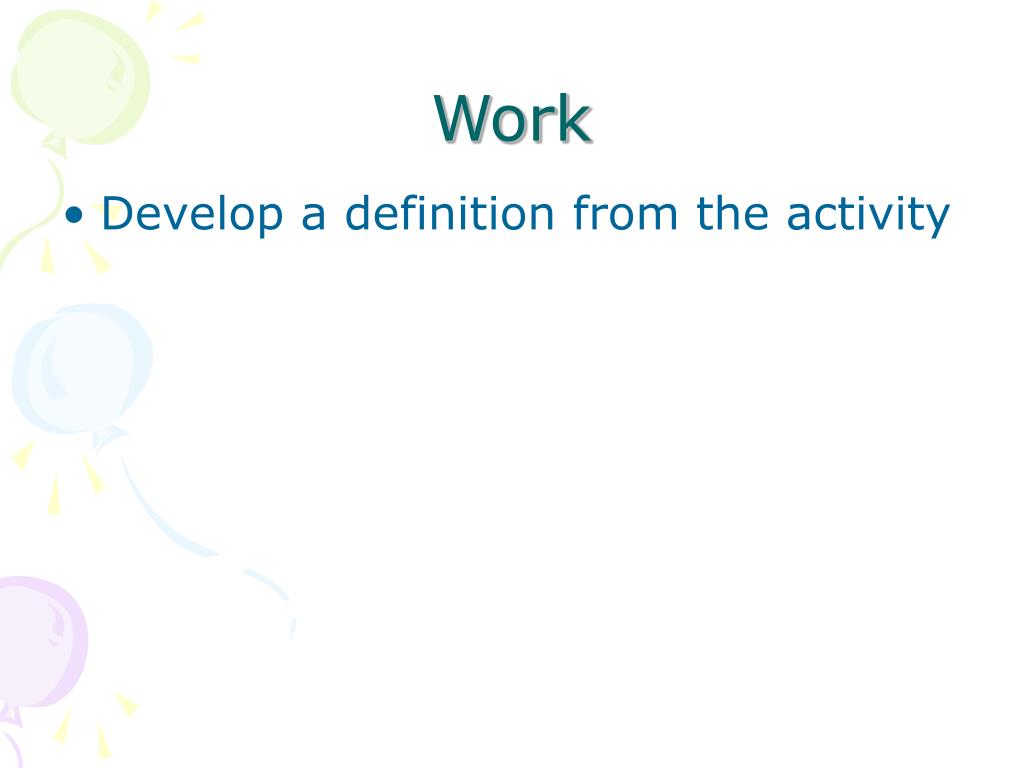 Work

• Develop a definition from the activity